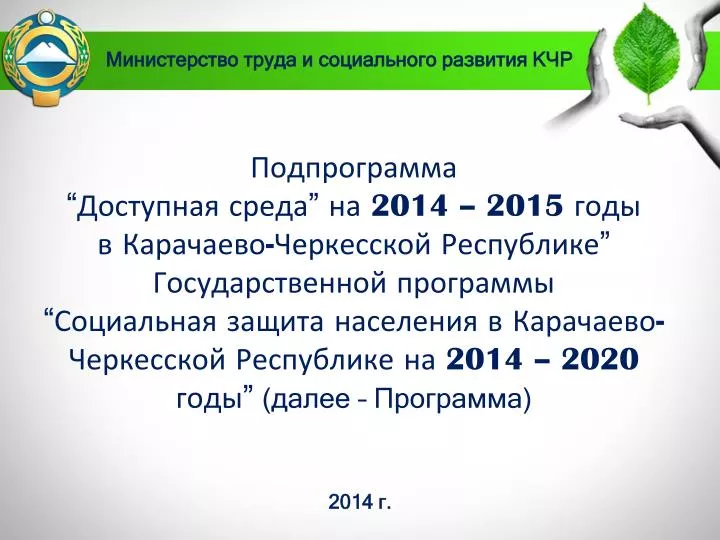 Министерство труда и социального развития КЧР

Подпрограмма
“Доступная среда” на 2014 – 2015 годы
в Карачаево-Черкесской Республике”
Государственной программы
“Социальная защита населения в Карачаево-Черкесской Республике на 2014 – 2020 годы” (далее – Программа)

2014 г.